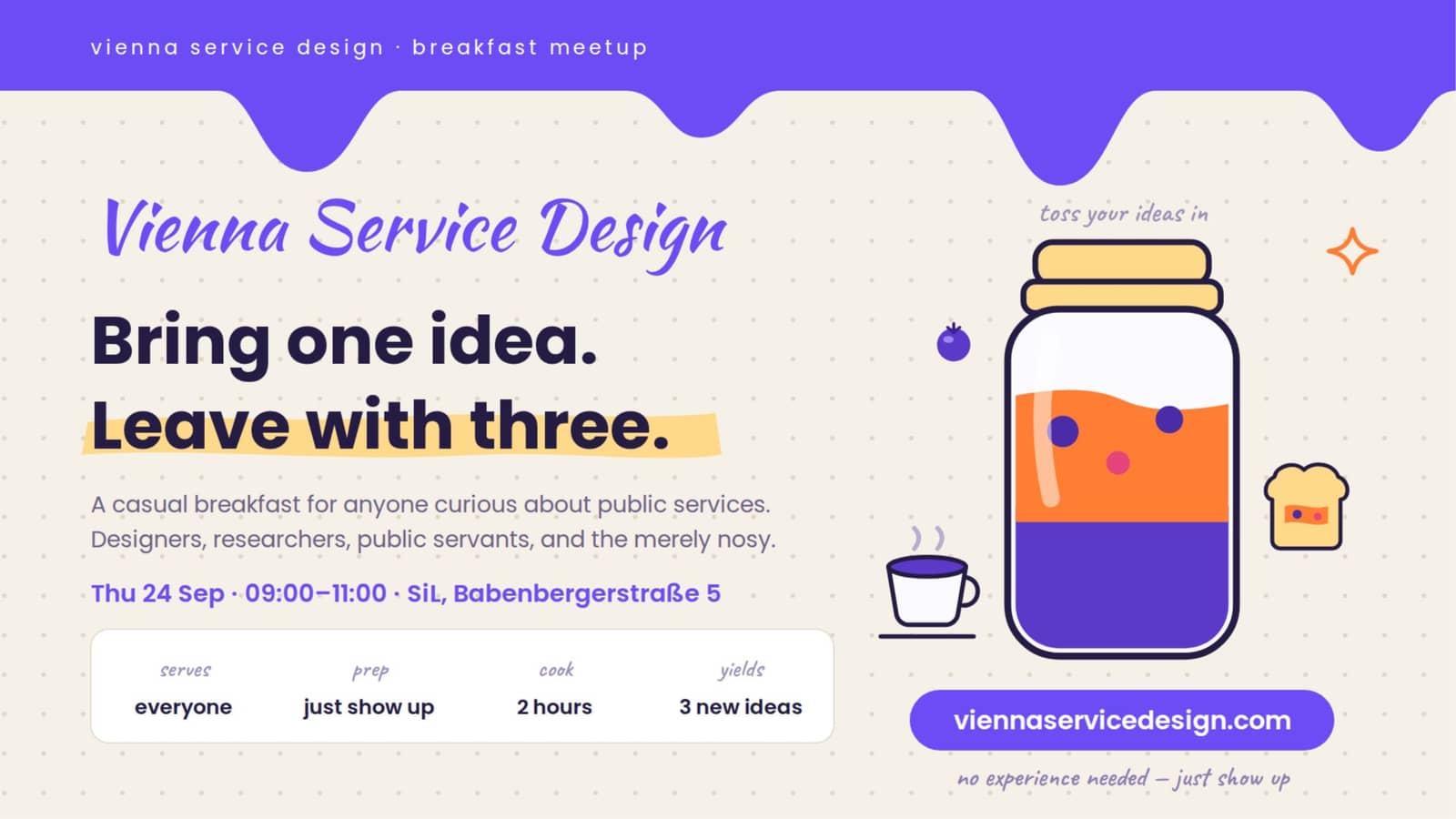 vienna service design · breakfast meetup

Vienna Service Design

Bring one idea.
Leave with three.

A casual breakfast for anyone curious about public services. Designers, researchers, public servants, and the merely nosy.

Thu 24 Sep · 09:00–11:00 · SiL, Babenbergerstraße 5

| serves | prep | cook | yields |
|---|---|---|---|
| everyone | just show up | 2 hours | 3 new ideas |

toss your ideas in

viennaservicedesign.com

no experience needed — just show up